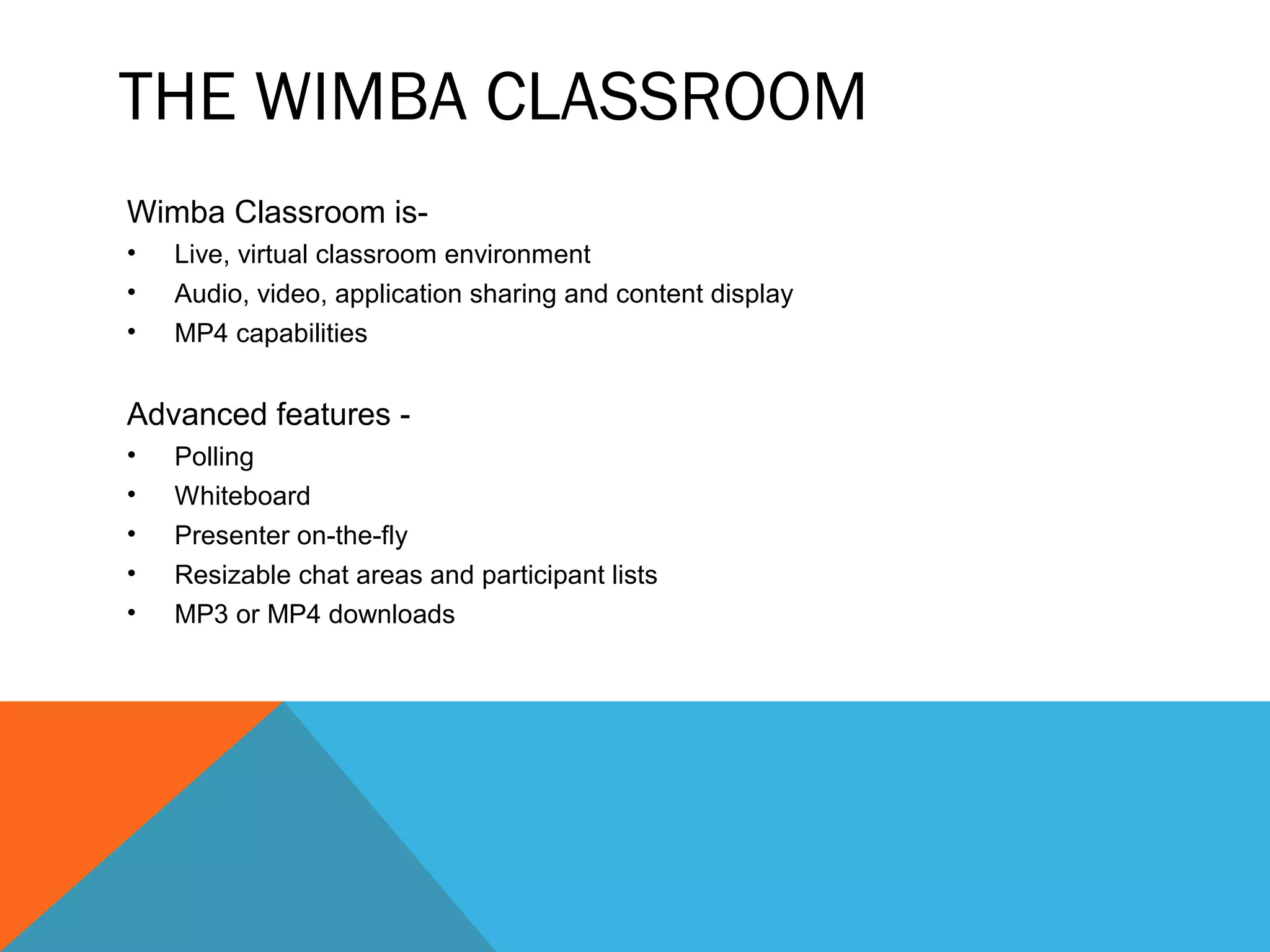 THE WIMBA CLASSROOM

Wimba Classroom is-
• Live, virtual classroom environment
• Audio, video, application sharing and content display
• MP4 capabilities

Advanced features -
• Polling
• Whiteboard
• Presenter on-the-fly
• Resizable chat areas and participant lists
• MP3 or MP4 downloads